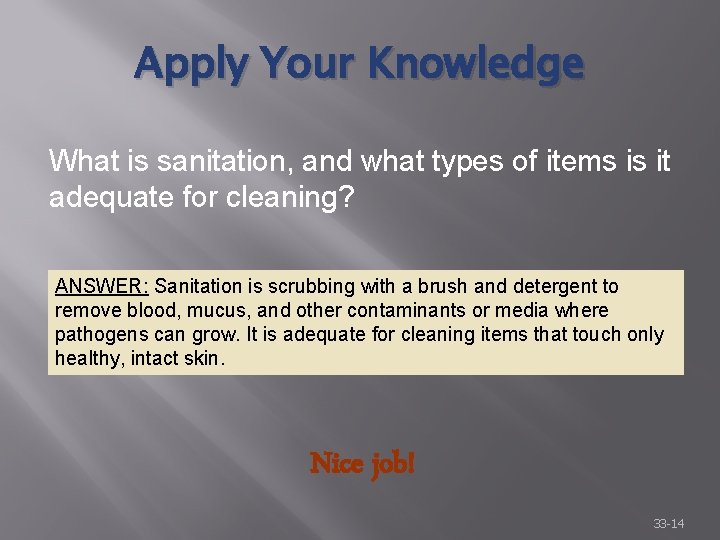 Apply Your Knowledge

What is sanitation, and what types of items is it adequate for cleaning?

ANSWER: Sanitation is scrubbing with a brush and detergent to remove blood, mucus, and other contaminants or media where pathogens can grow. It is adequate for cleaning items that touch only healthy, intact skin.

Nice job!

33-14